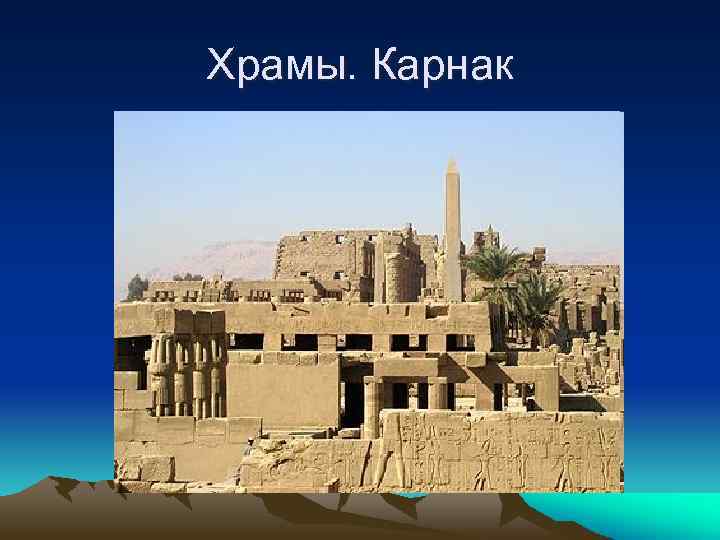 Храмы. Карнак